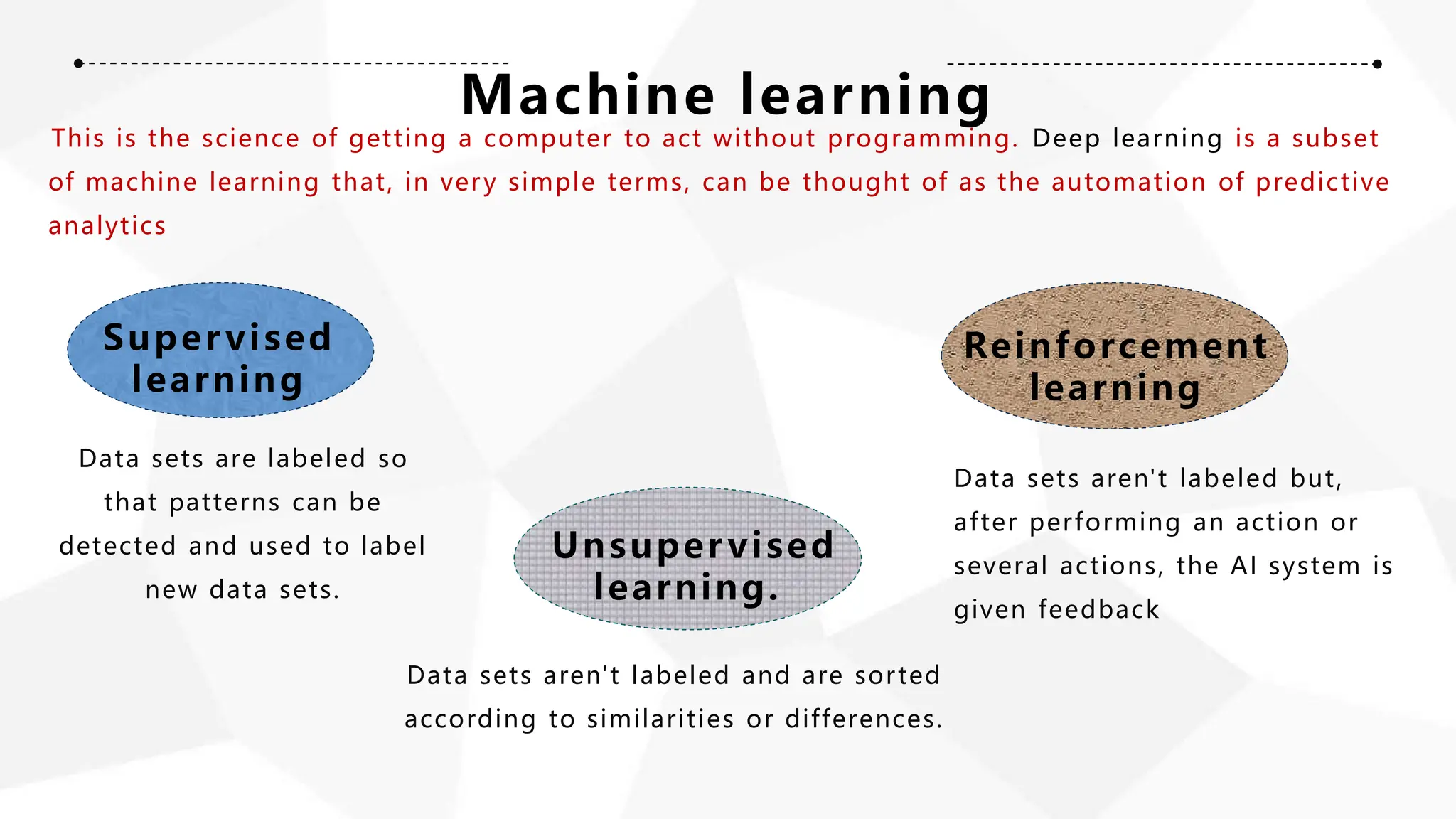 Machine learning

This is the science of getting a computer to act without programming. Deep learning is a subset of machine learning that, in very simple terms, can be thought of as the automation of predictive analytics

Supervised learning

Data sets are labeled so that patterns can be detected and used to label new data sets.

Unsupervised learning.

Data sets aren't labeled and are sorted according to similarities or differences.

Reinforcement learning

Data sets aren't labeled but, after performing an action or several actions, the AI system is given feedback